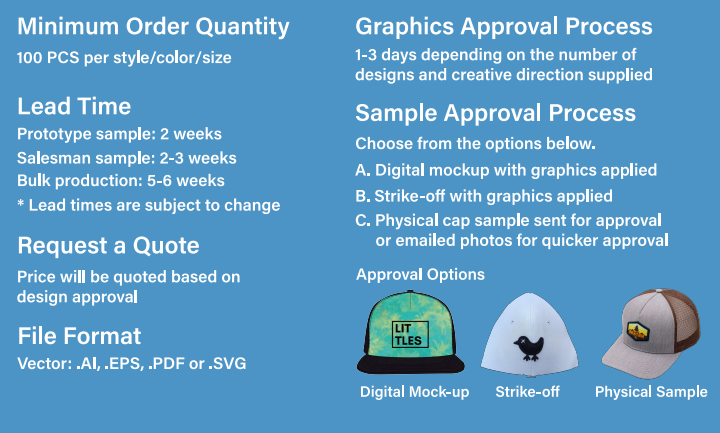 Minimum Order Quantity

100 PCS per style/color/size

Lead Time

Prototype sample: 2 weeks
Salesman sample: 2-3 weeks
Bulk production: 5-6 weeks
* Lead times are subject to change

Request a Quote

Price will be quoted based on design approval

File Format

Vector: .AI, .EPS, .PDF or .SVG

Graphics Approval Process

1-3 days depending on the number of designs and creative direction supplied

Sample Approval Process

Choose from the options below.

A. Digital mockup with graphics applied
B. Strike-off with graphics applied
C. Physical cap sample sent for approval or emailed photos for quicker approval

Approval Options

LIT TLES

Digital Mock-up

Strike-off

Physical Sample